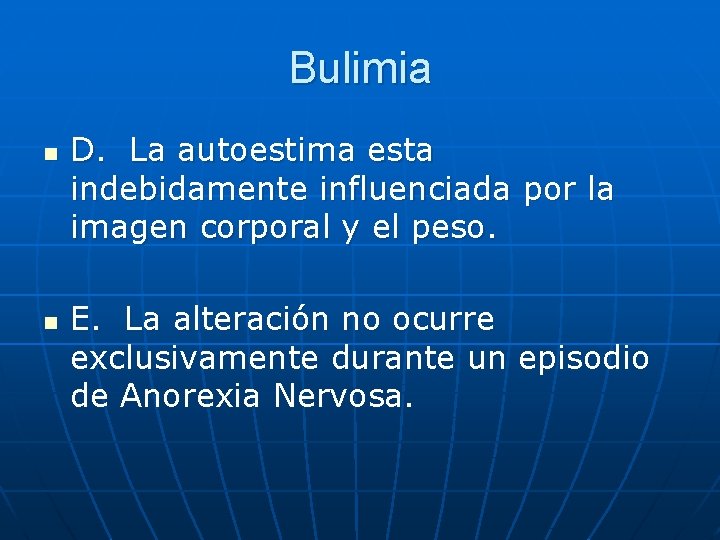 Bulimia

D. La autoestima esta indebidamente influenciada por la imagen corporal y el peso.

E. La alteración no ocurre exclusivamente durante un episodio de Anorexia Nervosa.